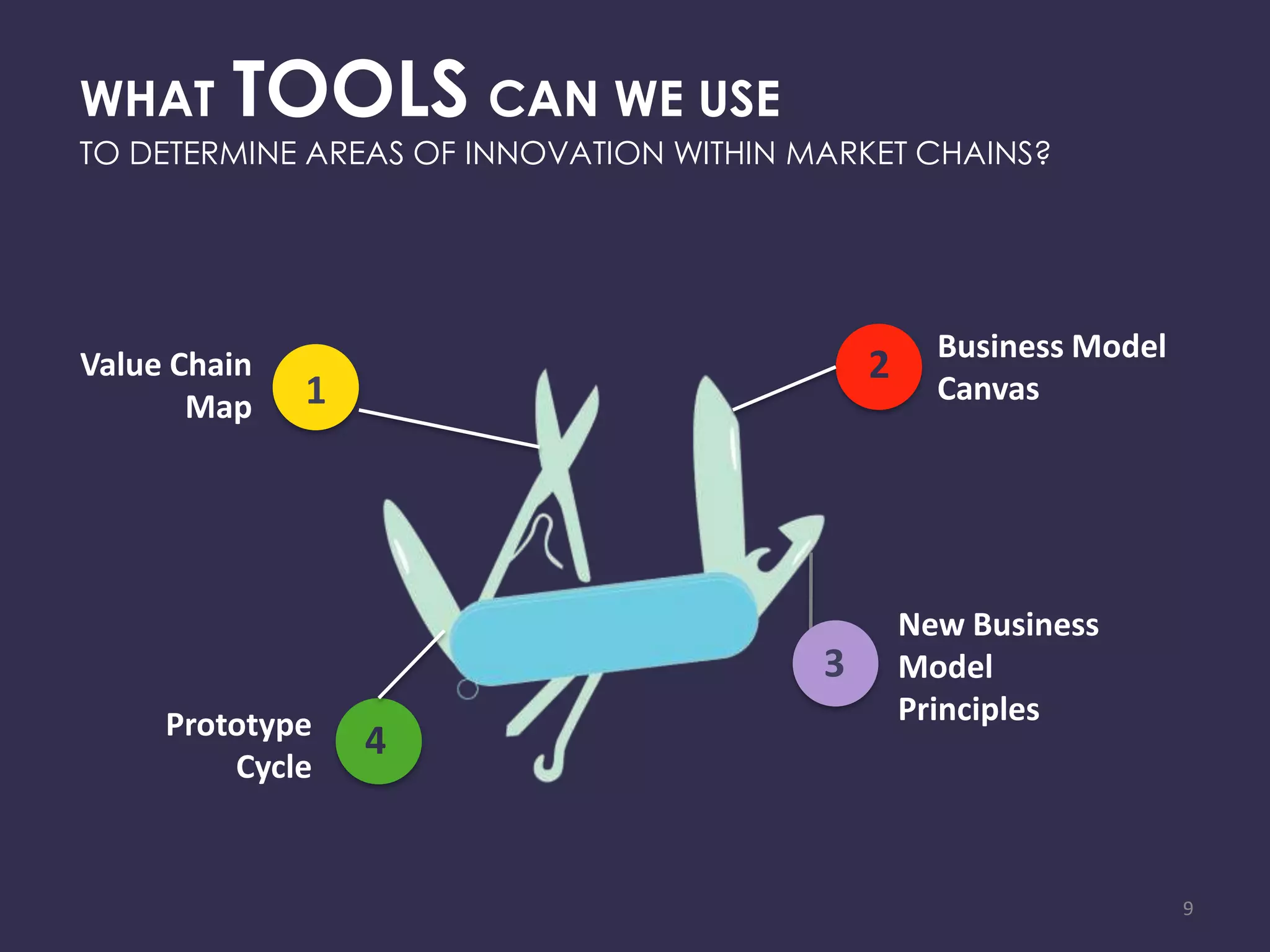 WHAT TOOLS CAN WE USE
TO DETERMINE AREAS OF INNOVATION WITHIN MARKET CHAINS?

Value Chain Map
1

2
Business Model Canvas

3
New Business Model Principles

Prototype Cycle
4

9